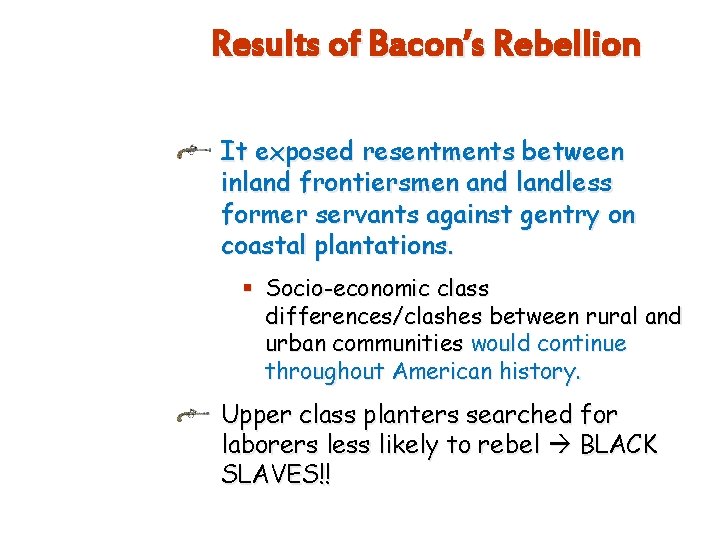 Results of Bacon's Rebellion

It exposed resentments between inland frontiersmen and landless former servants against gentry on coastal plantations.

Socio-economic class differences/clashes between rural and urban communities would continue throughout American history.

Upper class planters searched for laborers less likely to rebel → BLACK SLAVES!!